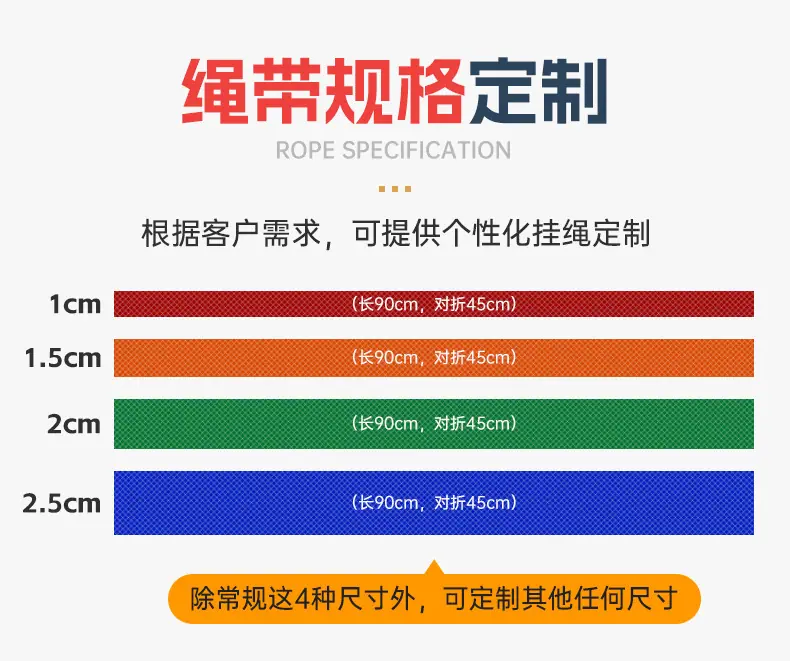 绳带规格定制

ROPE SPECIFICATION

根据客户需求，可提供个性化挂绳定制

1cm （长90cm，对折45cm）

1.5cm （长90cm，对折45cm）

2cm （长90cm，对折45cm）

2.5cm （长90cm，对折45cm）

除常规这4种尺寸外，可定制其他任何尺寸